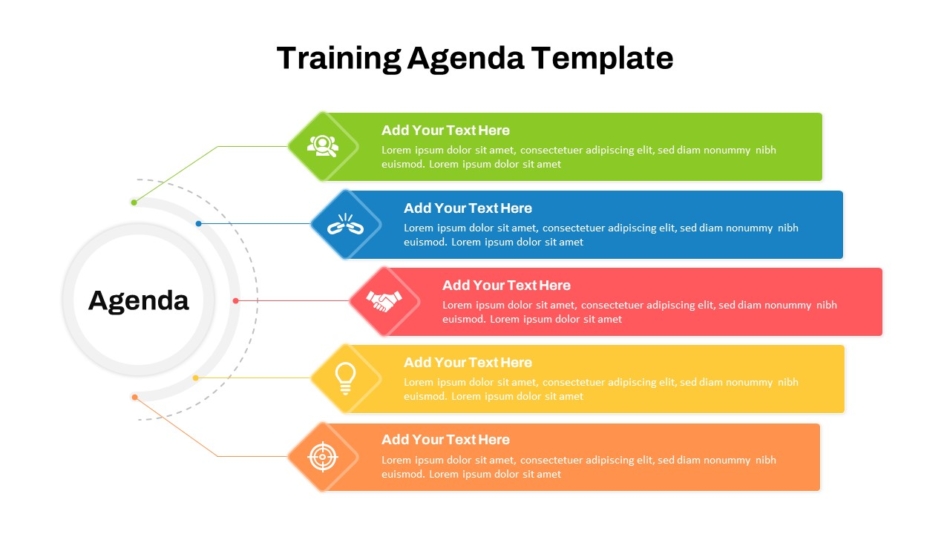 Training Agenda Template

Agenda

Add Your Text Here
Lorem ipsum dolor sit amet, consectetuer adipiscing elit, sed diam nonummy nibh euismod. Lorem ipsum dolor sit amet

Add Your Text Here
Lorem ipsum dolor sit amet, consectetuer adipiscing elit, sed diam nonummy nibh euismod. Lorem ipsum dolor sit amet

Add Your Text Here
Lorem ipsum dolor sit amet, consectetuer adipiscing elit, sed diam nonummy nibh euismod. Lorem ipsum dolor sit amet

Add Your Text Here
Lorem ipsum dolor sit amet, consectetuer adipiscing elit, sed diam nonummy nibh euismod. Lorem ipsum dolor sit amet

Add Your Text Here
Lorem ipsum dolor sit amet, consectetuer adipiscing elit, sed diam nonummy nibh euismod. Lorem ipsum dolor sit amet